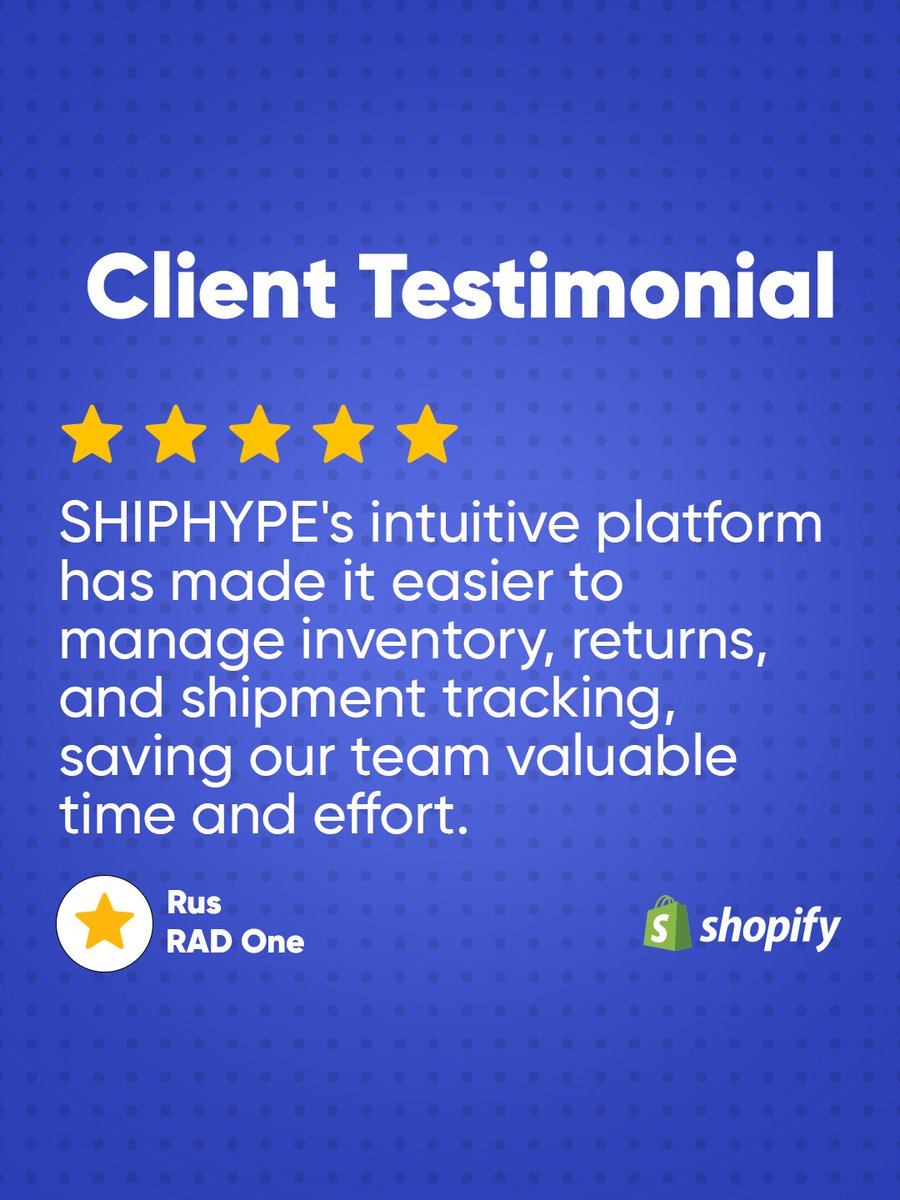 Client Testimonial

SHIPHYPE's intuitive platform has made it easier to manage inventory, returns, and shipment tracking, saving our team valuable time and effort.

Rus
RAD One

shopify